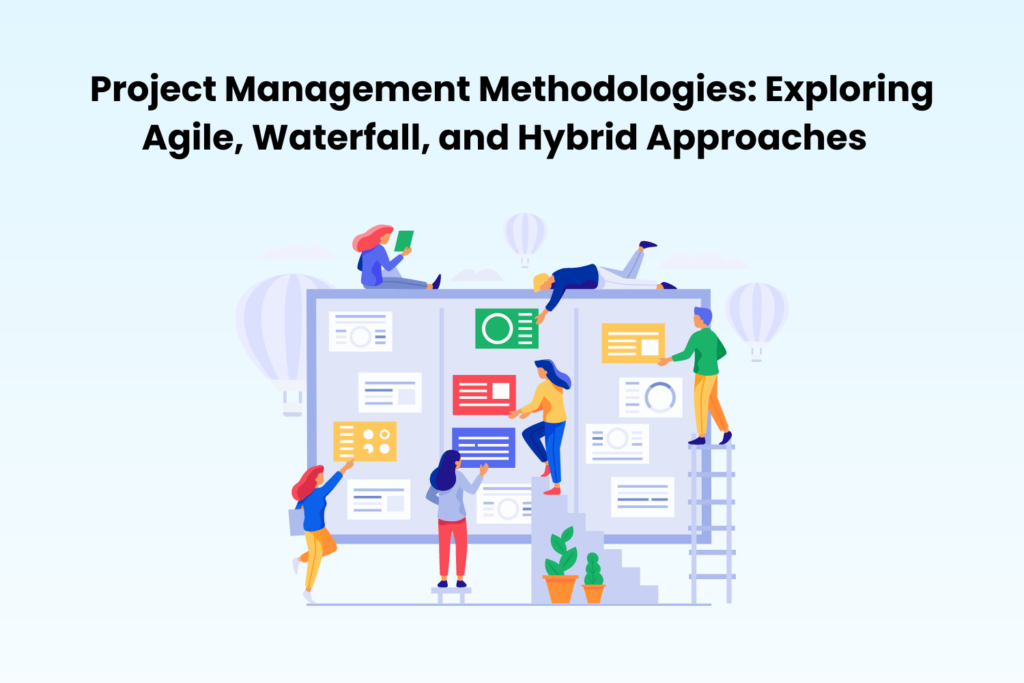 Project Management Methodologies: Exploring Agile, Waterfall, and Hybrid Approaches